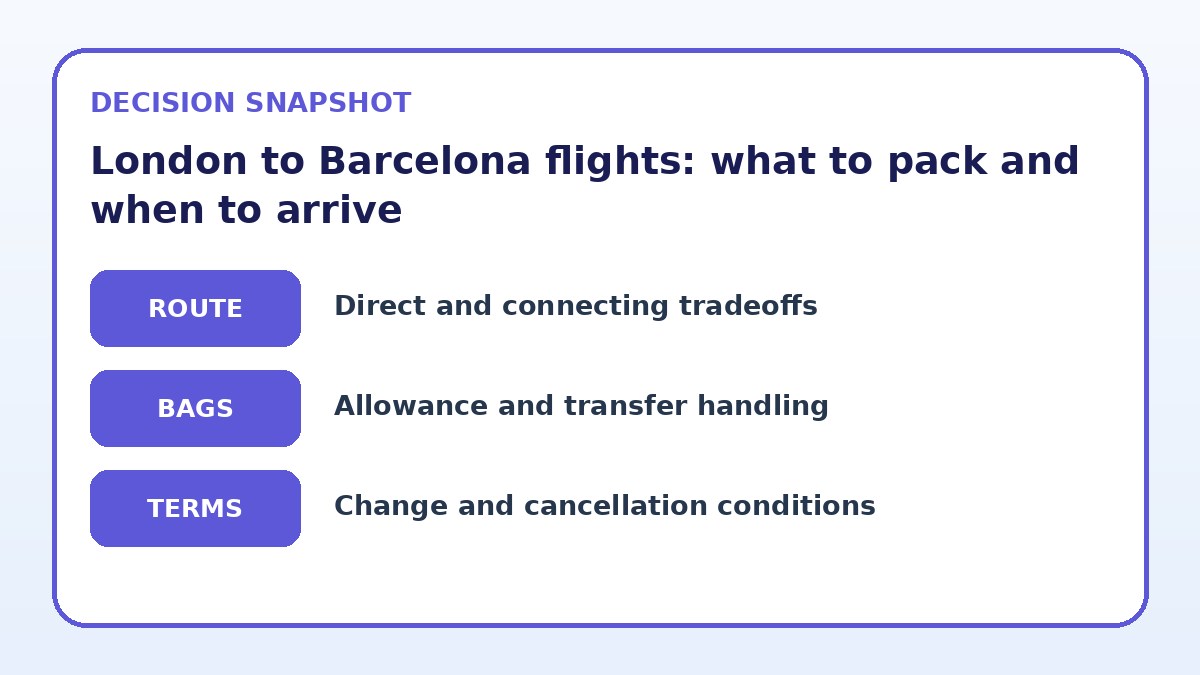 DECISION SNAPSHOT

London to Barcelona flights: what to pack and when to arrive

ROUTE
Direct and connecting tradeoffs

BAGS
Allowance and transfer handling

TERMS
Change and cancellation conditions